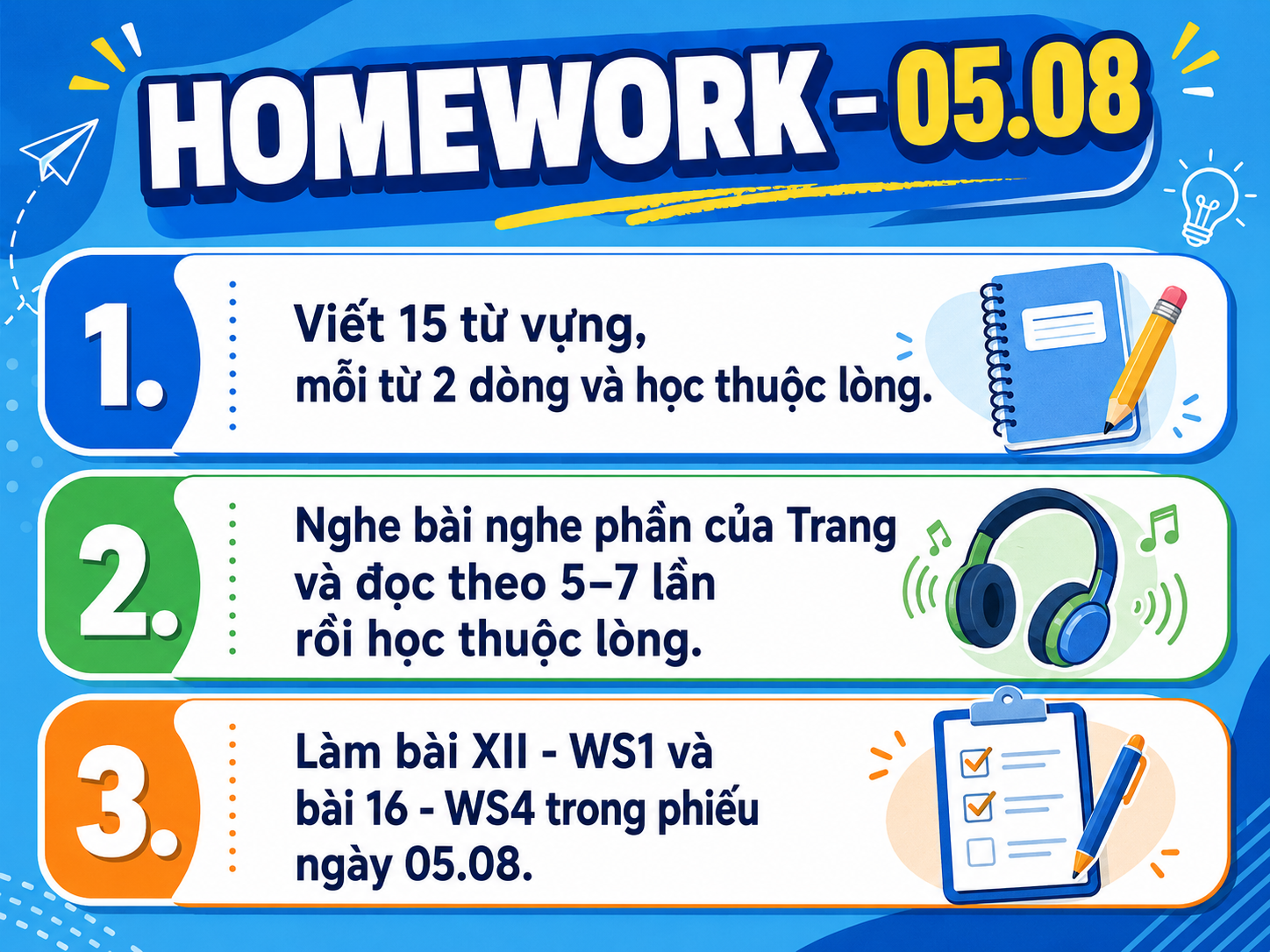 HOMEWORK - 05.08

1. Viết 15 từ vựng, mỗi từ 2 dòng và học thuộc lòng.

2. Nghe bài nghe phần của Trang và đọc theo 5–7 lần rồi học thuộc lòng.

3. Làm bài XII - WS1 và bài 16 - WS4 trong phiếu ngày 05.08.